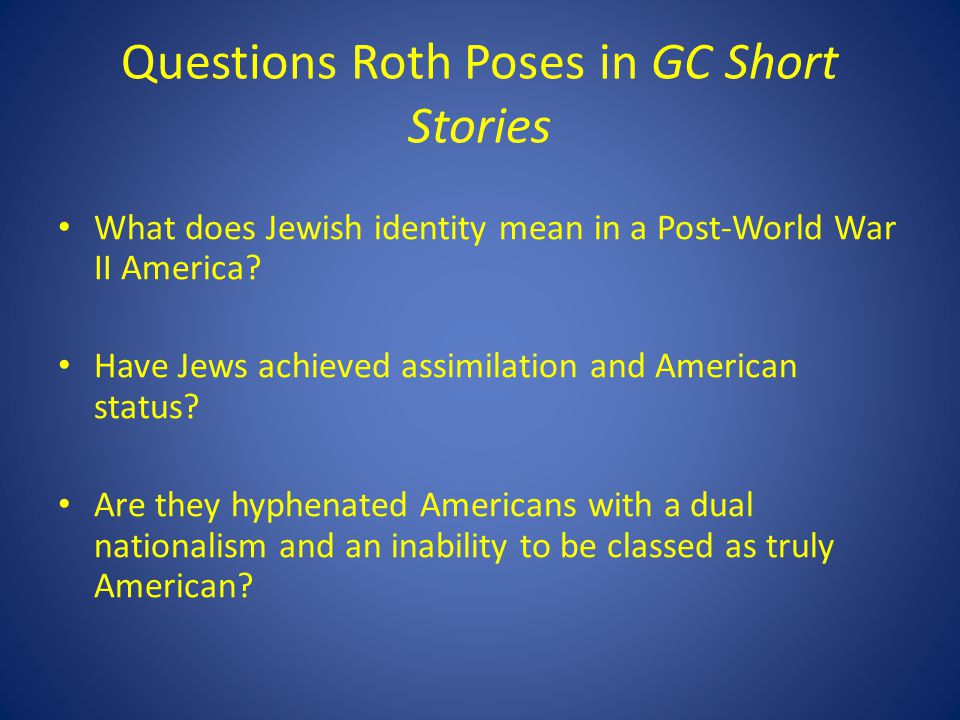 Questions Roth Poses in GC Short Stories

• What does Jewish identity mean in a Post-World War II America?

• Have Jews achieved assimilation and American status?

• Are they hyphenated Americans with a dual nationalism and an inability to be classed as truly American?